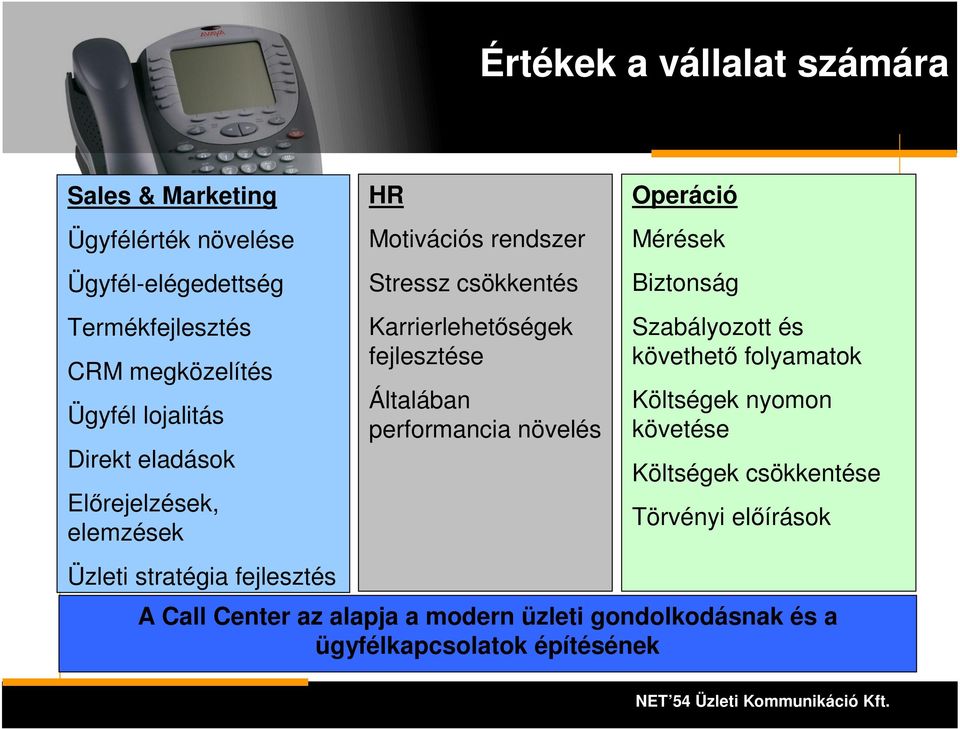 Értékek a vállalat számára

Sales & Marketing

Ügyfélérték növelése

Ügyfél-elégedettség

Termékfejlesztés

CRM megközelítés

Ügyfél lojalitás

Direkt eladások

Előrejelzések, elemzések

Üzleti stratégia fejlesztés

HR

Motivációs rendszer

Stressz csökkentés

Karrierlehetőségek fejlesztése

Általában performancia növelés

Operáció

Mérések

Biztonság

Szabályozott és követhető folyamatok

Költségek nyomon követése

Költségek csökkentése

Törvényi előírások

A Call Center az alapja a modern üzleti gondolkodásnak és a ügyfélkapcsolatok építésének

NET'54 Üzleti Kommunikáció Kft.